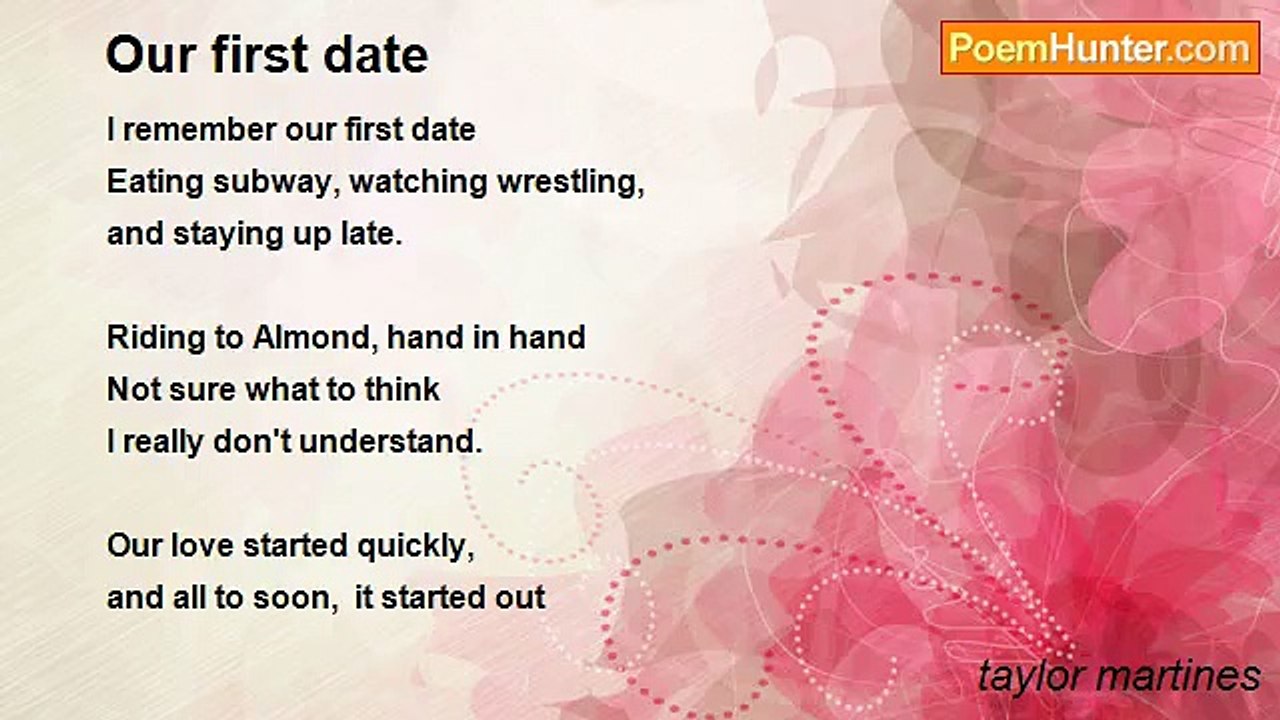 Our first date

PoemHunter.com

I remember our first date
Eating subway, watching wrestling,
and staying up late.

Riding to Almond, hand in hand
Not sure what to think
I really don't understand.

Our love started quickly,
and all to soon, it started out

taylor martines